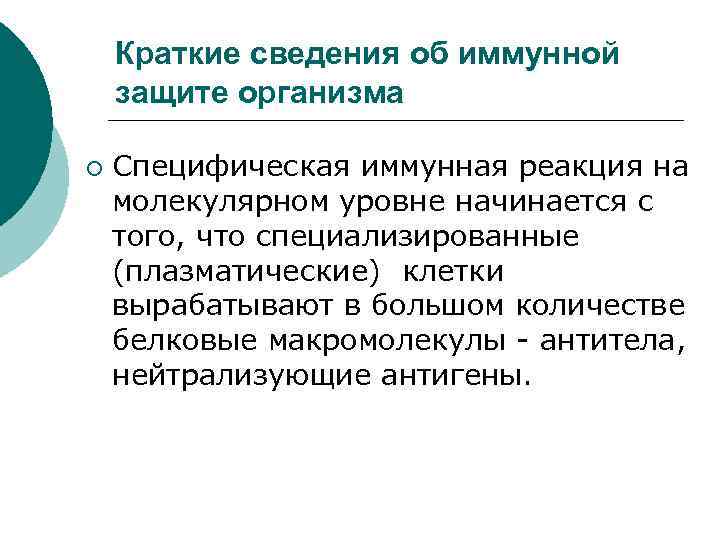 Краткие сведения об иммунной защите организма

Специфическая иммунная реакция на молекулярном уровне начинается с того, что специализированные (плазматические) клетки вырабатывают в большом количестве белковые макромолекулы - антитела, нейтрализующие антигены.